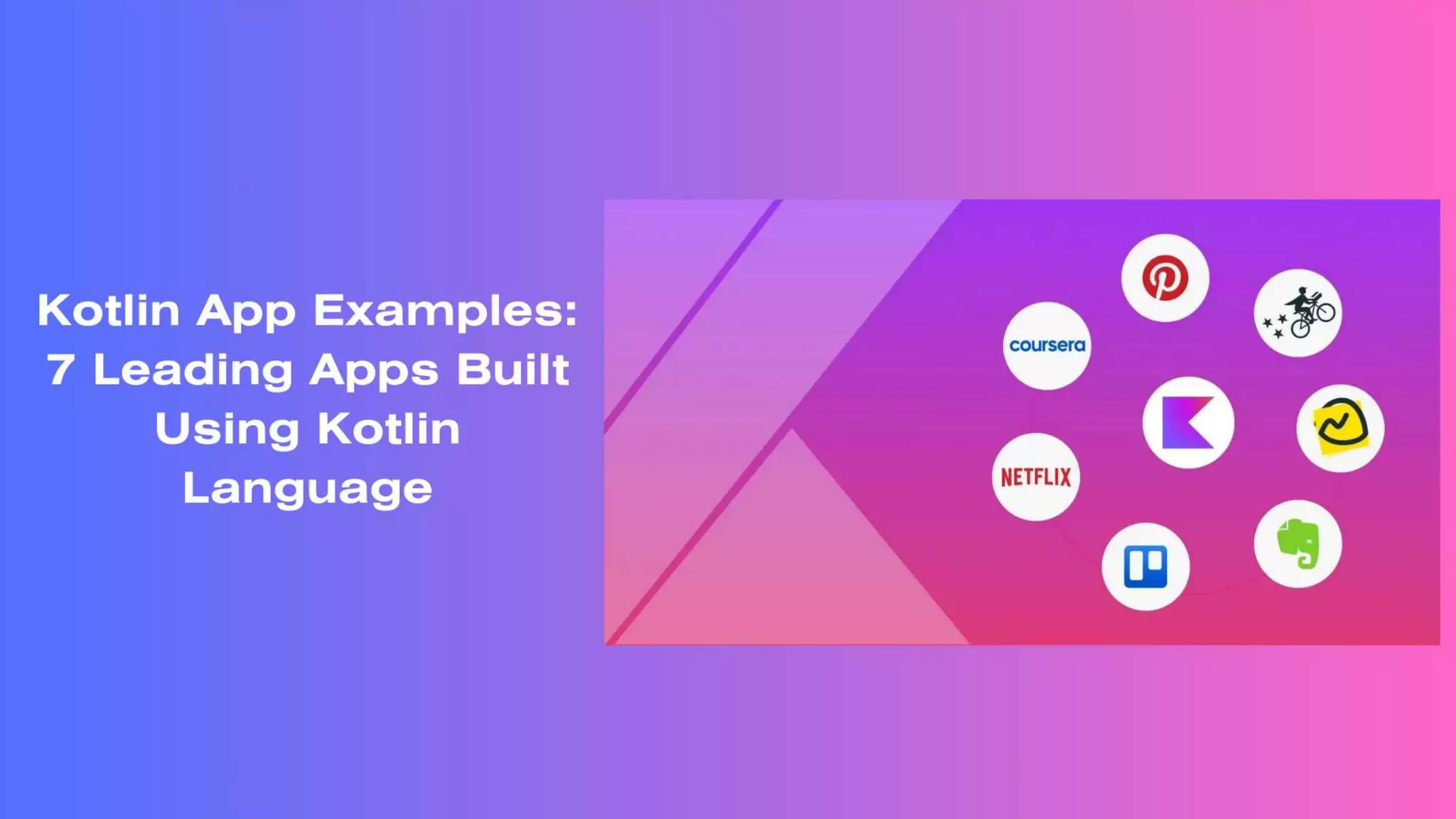 Kotlin App Examples: 7 Leading Apps Built Using Kotlin Language

coursera

NETFLIX